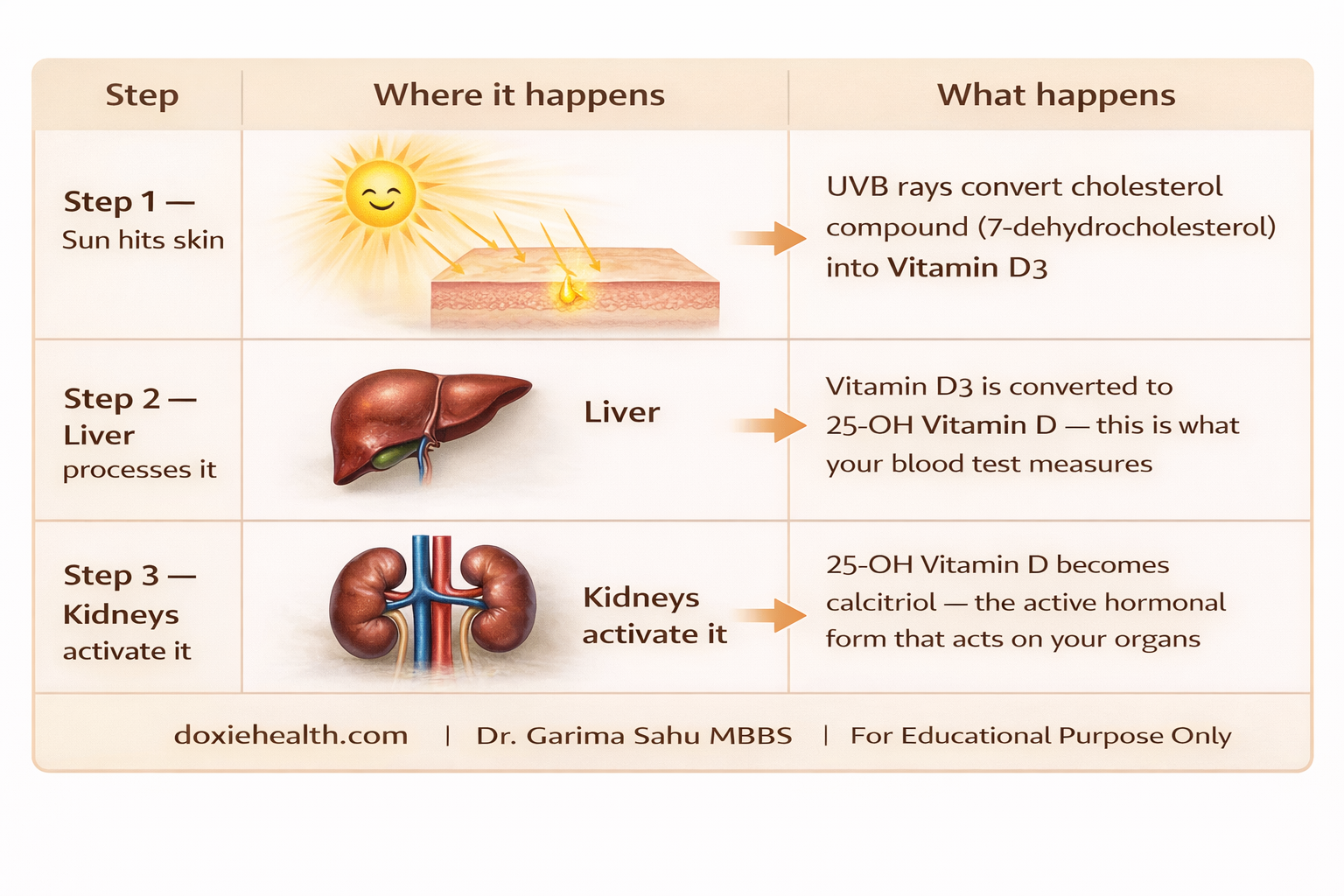 | Step | Where it happens | What happens |
|---|---|---|
| Step 1 — Sun hits skin | | UVB rays convert cholesterol compound (7-dehydrocholesterol) into Vitamin D3 |
| Step 2 — Liver processes it | Liver | Vitamin D3 is converted to 25-OH Vitamin D — this is what your blood test measures |
| Step 3 — Kidneys activate it | Kidneys activate it | 25-OH Vitamin D becomes calcitriol — the active hormonal form that acts on your organs |

doxiehealth.com | Dr. Garima Sahu MBBS | For Educational Purpose Only